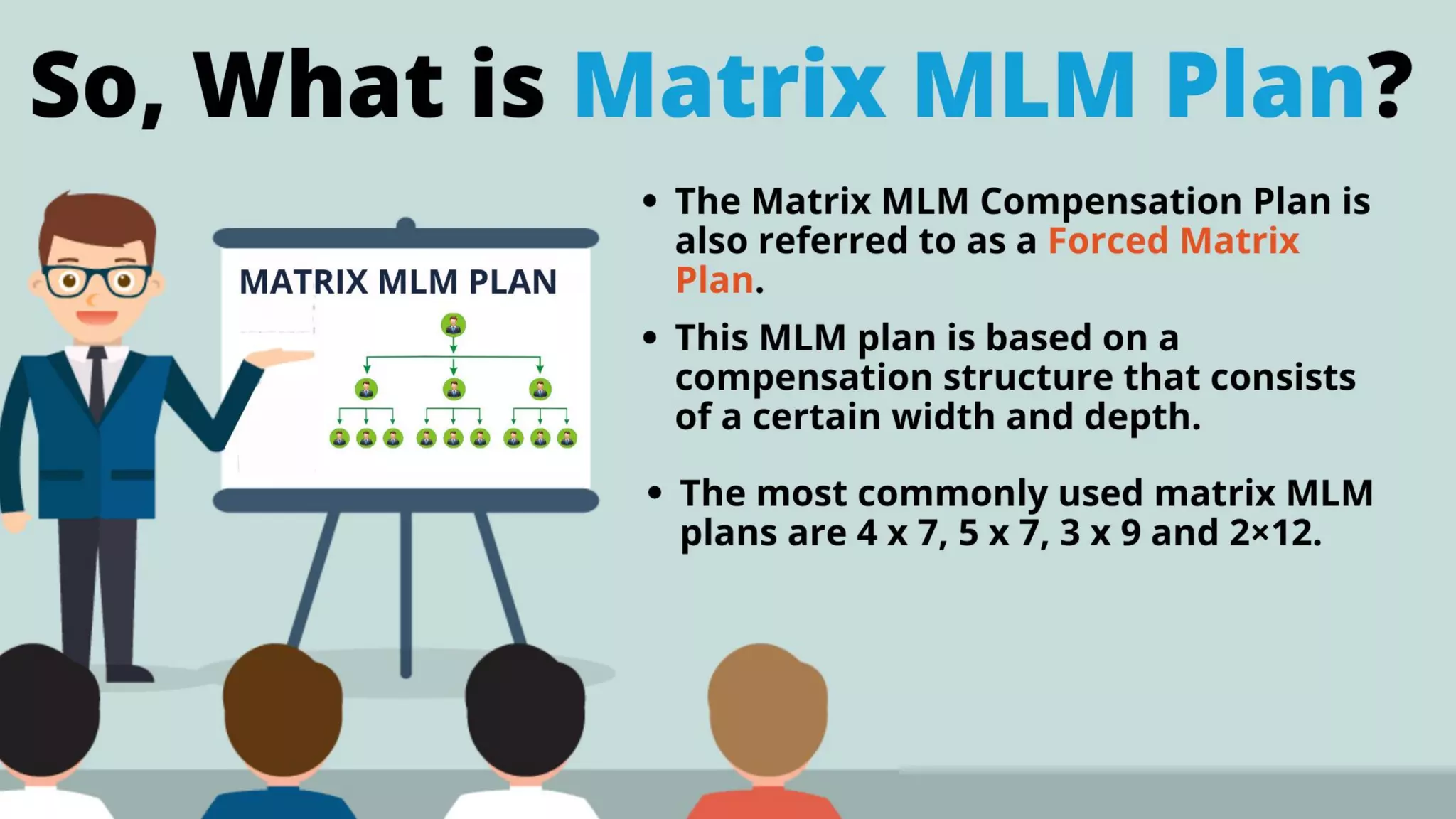 So, What is Matrix MLM Plan?

MATRIX MLM PLAN

• The Matrix MLM Compensation Plan is also referred to as a Forced Matrix Plan.

• This MLM plan is based on a compensation structure that consists of a certain width and depth.

• The most commonly used matrix MLM plans are 4 x 7, 5 x 7, 3 x 9 and 2×12.